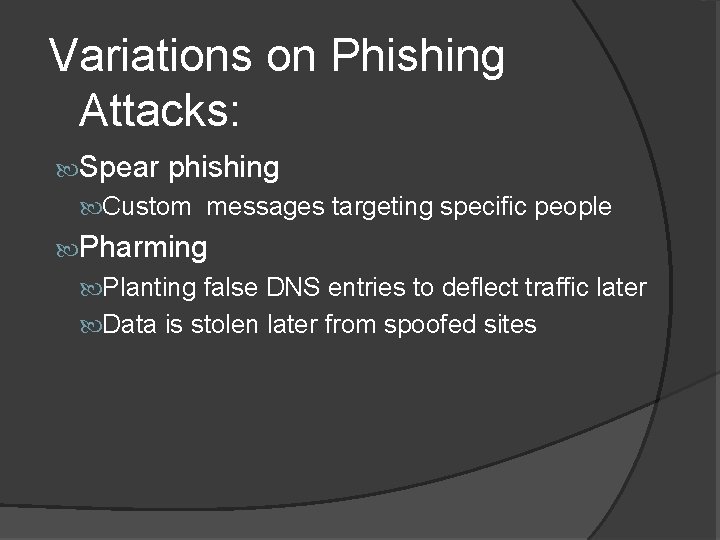 Variations on Phishing Attacks:

Spear phishing

Custom messages targeting specific people

Pharming

Planting false DNS entries to deflect traffic later

Data is stolen later from spoofed sites